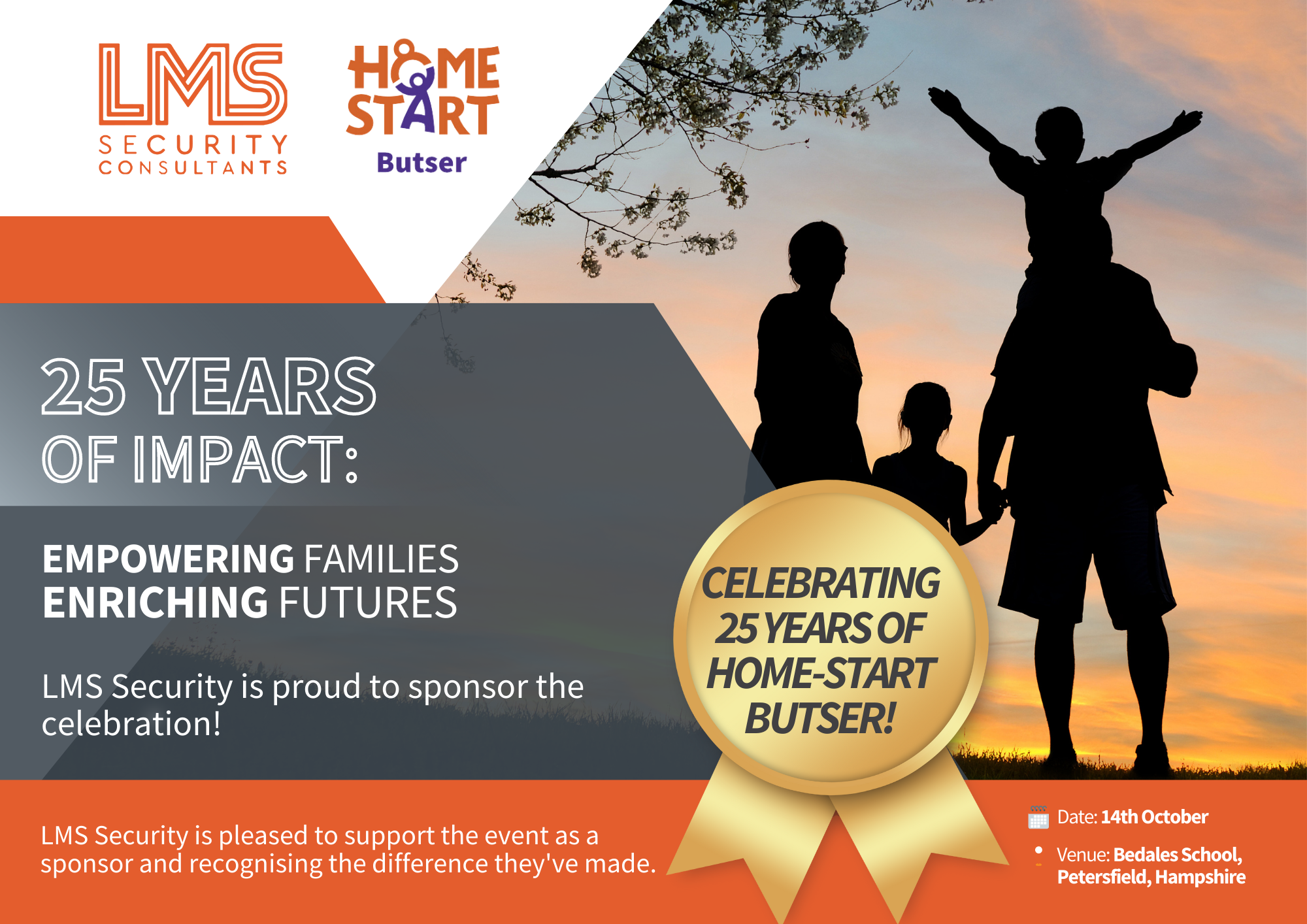 LMS
SECURITY
CONSULTANTS

HOME
START
Butser

25 YEARS
OF IMPACT:

EMPOWERING FAMILIES
ENRICHING FUTURES

LMS Security is proud to sponsor the celebration!

CELEBRATING 25 YEARS OF HOME-START BUTSER!

LMS Security is pleased to support the event as a sponsor and recognising the difference they've made.

Date: 14th October

Venue: Bedales School, Petersfield, Hampshire